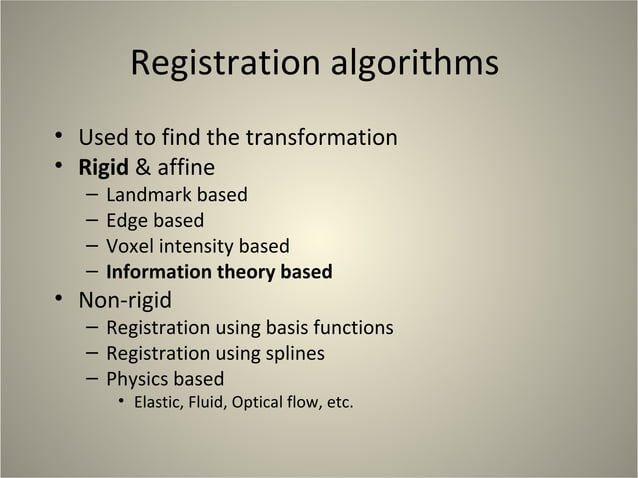 Registration algorithms

• Used to find the transformation
• Rigid & affine
– Landmark based
– Edge based
– Voxel intensity based
– Information theory based
• Non-rigid
– Registration using basis functions
– Registration using splines
– Physics based
• Elastic, Fluid, Optical flow, etc.